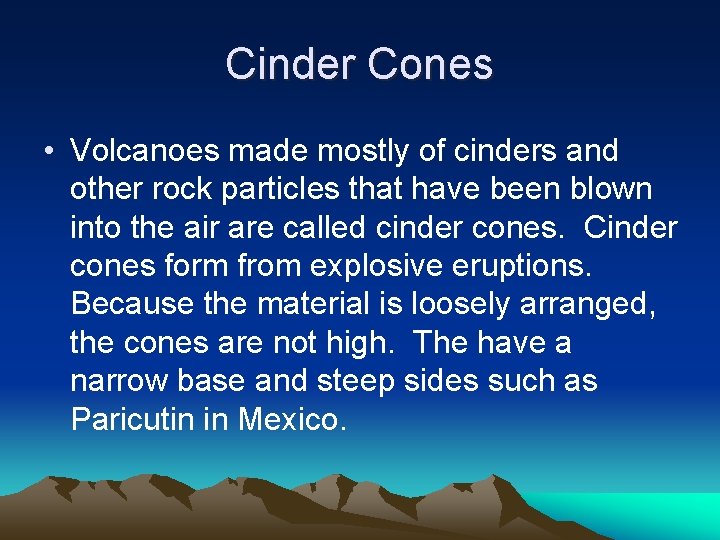 Cinder Cones

• Volcanoes made mostly of cinders and other rock particles that have been blown into the air are called cinder cones. Cinder cones form from explosive eruptions. Because the material is loosely arranged, the cones are not high. The have a narrow base and steep sides such as Paricutin in Mexico.